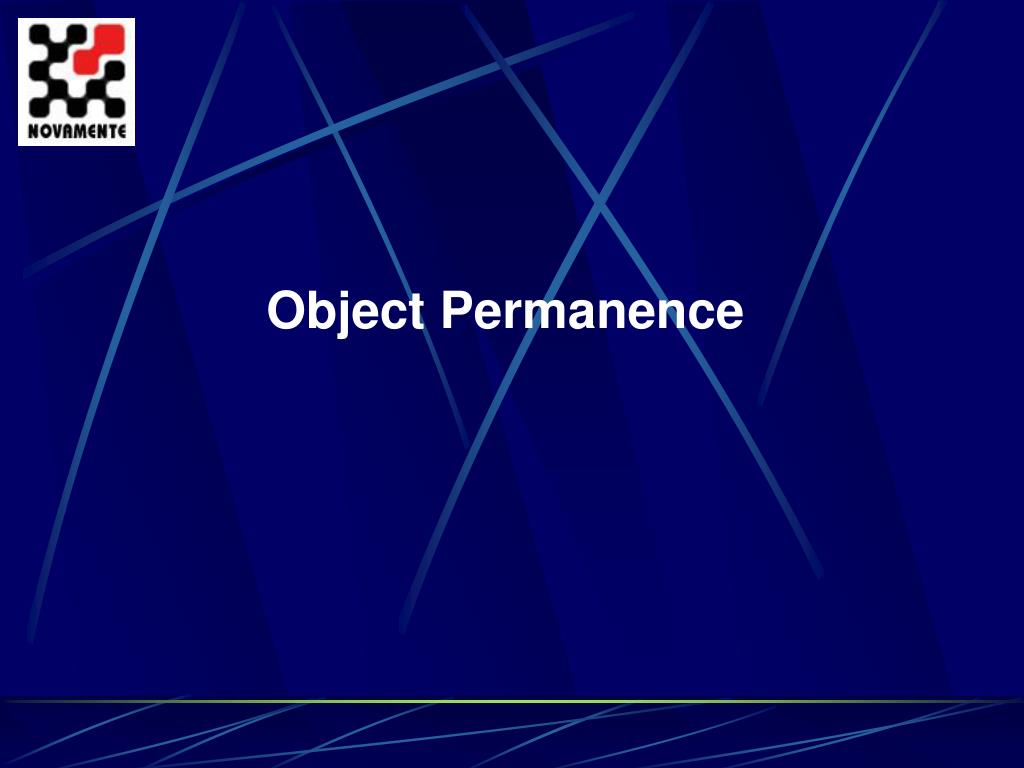 NOVAMENTE

Object Permanence